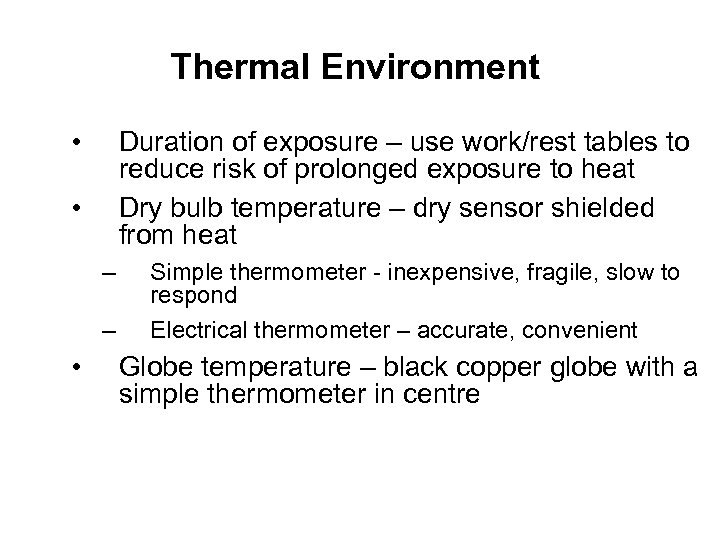 Thermal Environment

• Duration of exposure – use work/rest tables to reduce risk of prolonged exposure to heat
• Dry bulb temperature – dry sensor shielded from heat
– Simple thermometer - inexpensive, fragile, slow to respond
– Electrical thermometer – accurate, convenient
• Globe temperature – black copper globe with a simple thermometer in centre